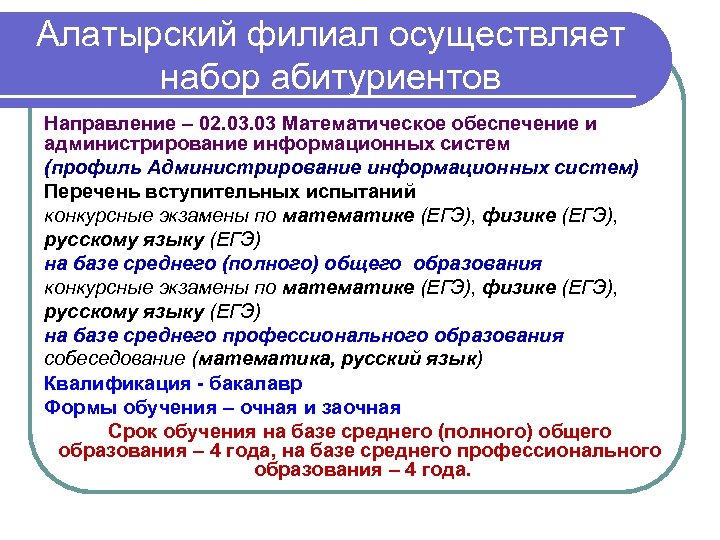 Алатырский филиал осуществляет набор абитуриентов

Направление – 02.03.03 Математическое обеспечение и администрирование информационных систем

(профиль Администрирование информационных систем)

Перечень вступительных испытаний

конкурсные экзамены по математике (ЕГЭ), физике (ЕГЭ), русскому языку (ЕГЭ)

на базе среднего (полного) общего образования

конкурсные экзамены по математике (ЕГЭ), физике (ЕГЭ), русскому языку (ЕГЭ)

на базе среднего профессионального образования

собеседование (математика, русский язык)

Квалификация - бакалавр

Формы обучения – очная и заочная

Срок обучения на базе среднего (полного) общего образования – 4 года, на базе среднего профессионального образования – 4 года.